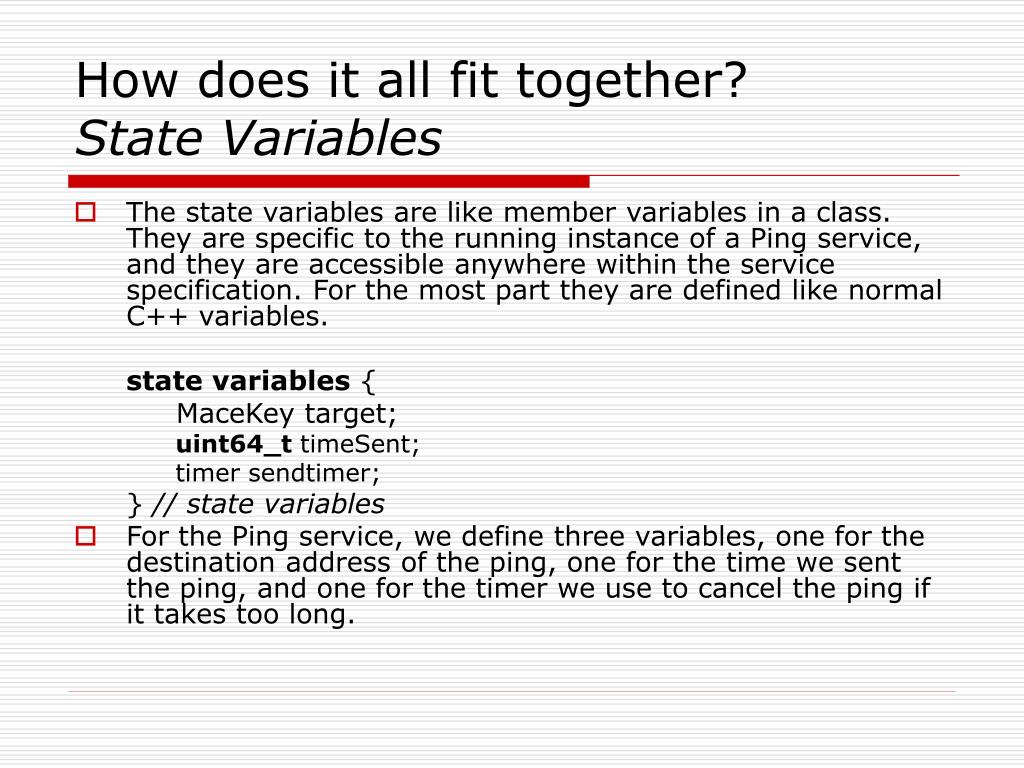 How does it all fit together?
State Variables

The state variables are like member variables in a class. They are specific to the running instance of a Ping service, and they are accessible anywhere within the service specification. For the most part they are defined like normal C++ variables.

state variables {
MaceKey target;
uint64_t timeSent;
timer sendtimer;
} // state variables

For the Ping service, we define three variables, one for the destination address of the ping, one for the time we sent the ping, and one for the timer we use to cancel the ping if it takes too long.